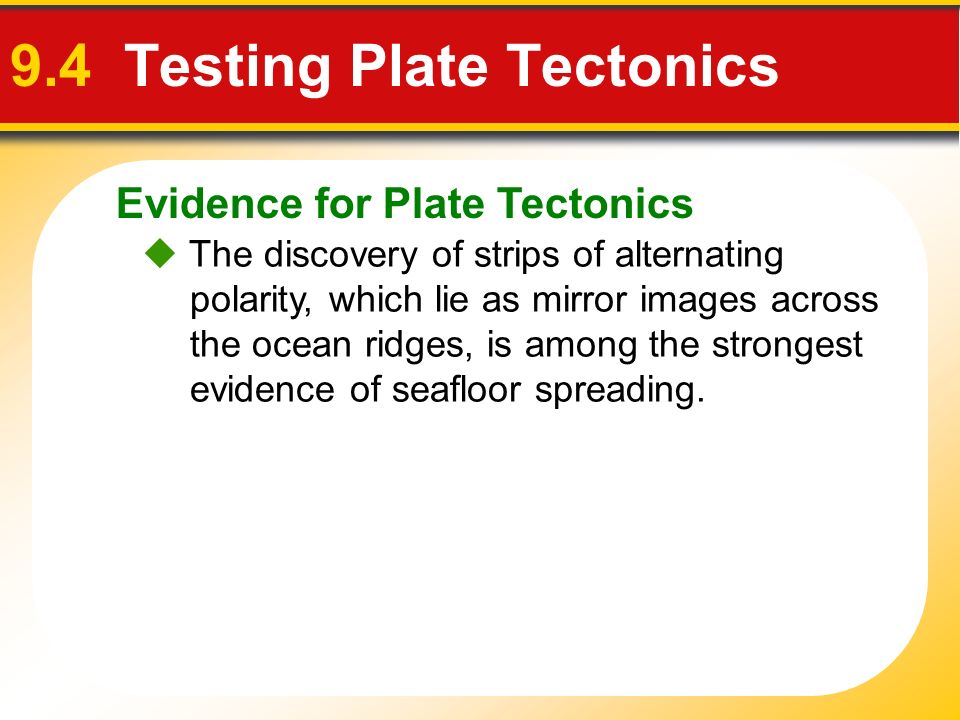 9.4 Testing Plate Tectonics

Evidence for Plate Tectonics

◆ The discovery of strips of alternating polarity, which lie as mirror images across the ocean ridges, is among the strongest evidence of seafloor spreading.